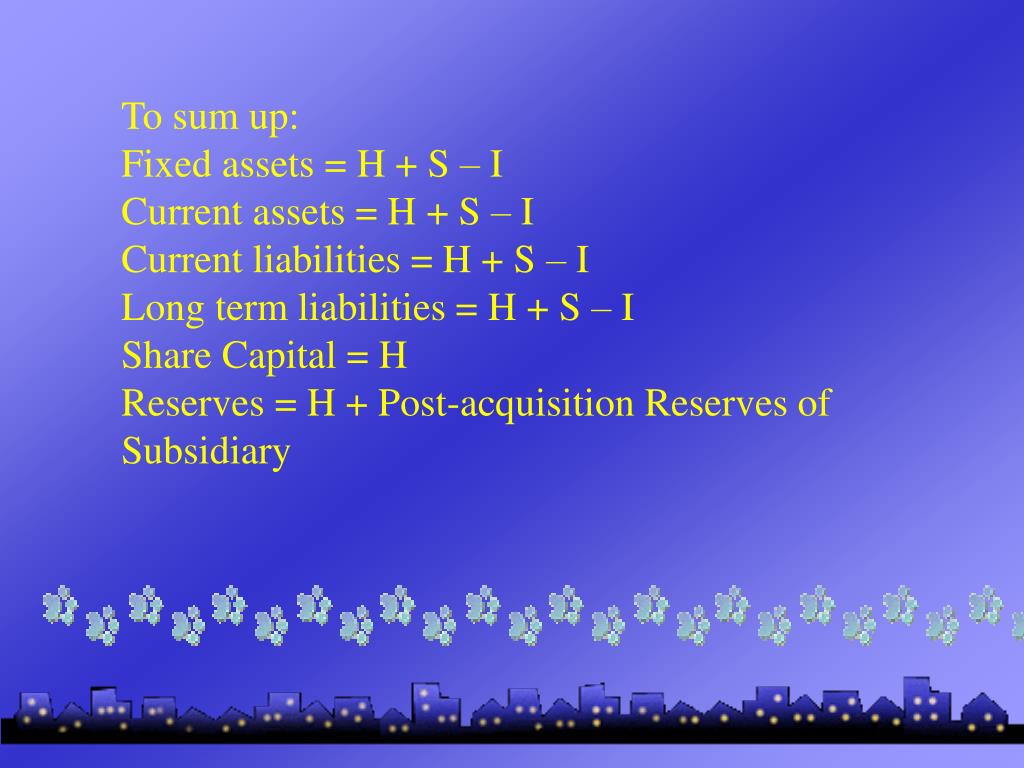 To sum up:
Fixed assets = H + S – I
Current assets = H + S – I
Current liabilities = H + S – I
Long term liabilities = H + S – I
Share Capital = H
Reserves = H + Post-acquisition Reserves of Subsidiary